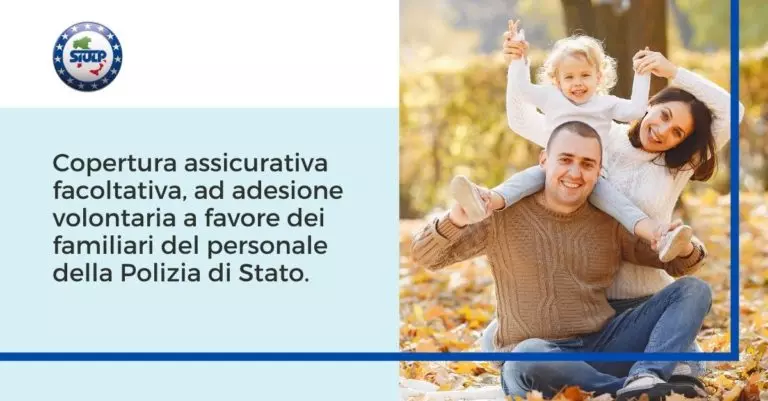 SIULP

Copertura assicurativa facoltativa, ad adesione volontaria a favore dei familiari del personale della Polizia di Stato.